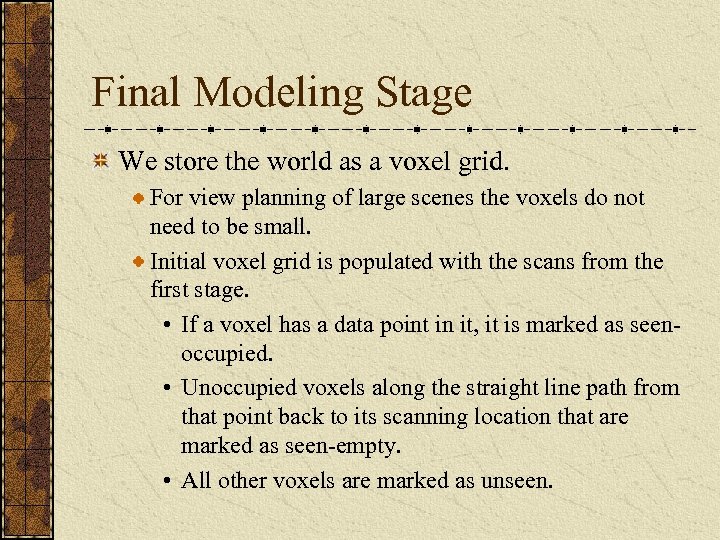 Final Modeling Stage

We store the world as a voxel grid.

For view planning of large scenes the voxels do not need to be small.

Initial voxel grid is populated with the scans from the first stage.

• If a voxel has a data point in it, it is marked as seen-occupied.

• Unoccupied voxels along the straight line path from that point back to its scanning location that are marked as seen-empty.

• All other voxels are marked as unseen.